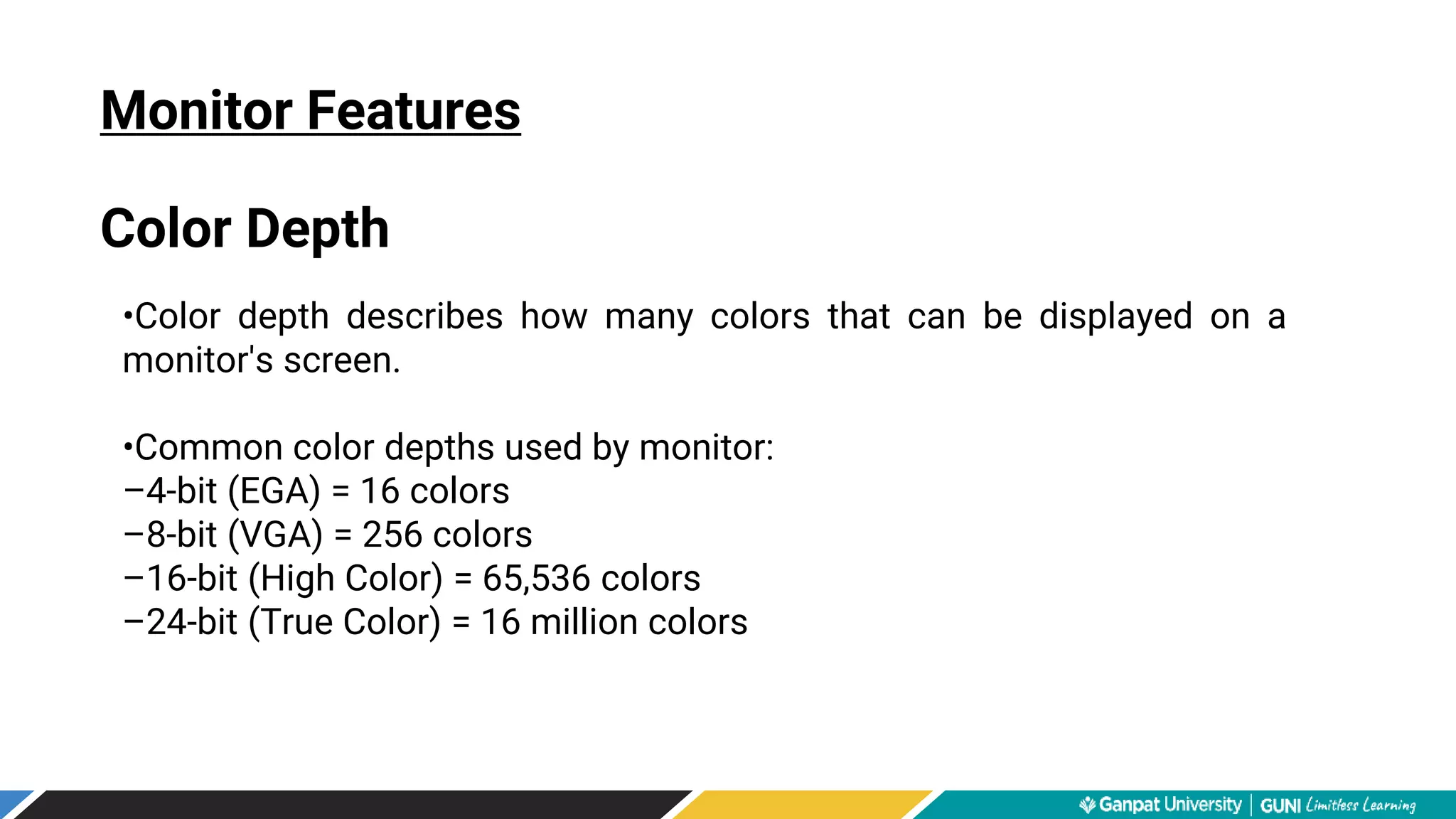 Monitor Features

Color Depth

•Color depth describes how many colors that can be displayed on a monitor's screen.

•Common color depths used by monitor:
–4-bit (EGA) = 16 colors
–8-bit (VGA) = 256 colors
–16-bit (High Color) = 65,536 colors
–24-bit (True Color) = 16 million colors

Ganpat University | GUNI Limitless Learning